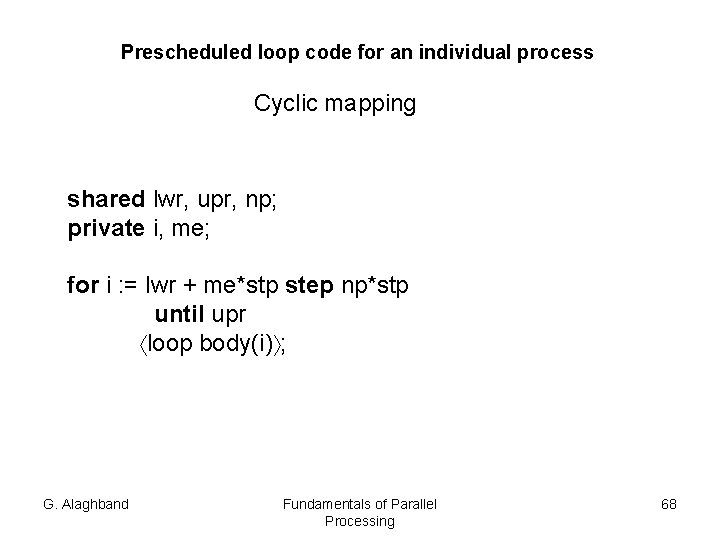 Prescheduled loop code for an individual process

Cyclic mapping

shared lwr, upr, np;
private i, me;

for i := lwr + me*stp step np*stp
until upr
⟨loop body(i)⟩;

G. Alaghband

Fundamentals of Parallel Processing

68